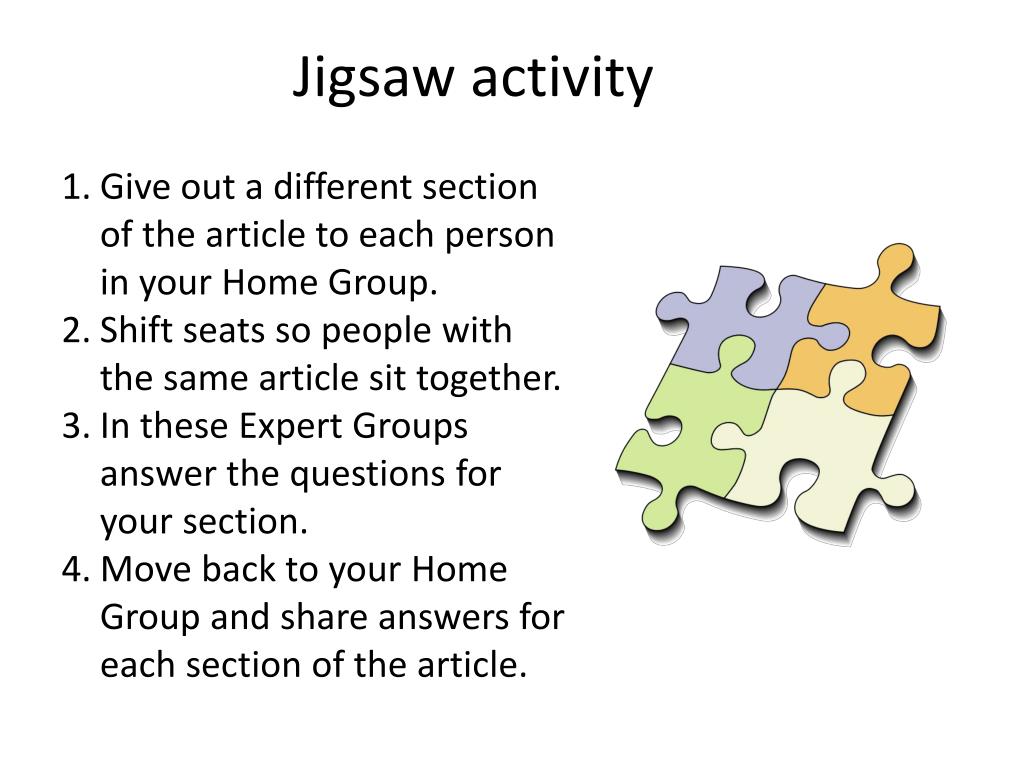 Jigsaw activity

1. Give out a different section of the article to each person in your Home Group.
2. Shift seats so people with the same article sit together.
3. In these Expert Groups answer the questions for your section.
4. Move back to your Home Group and share answers for each section of the article.